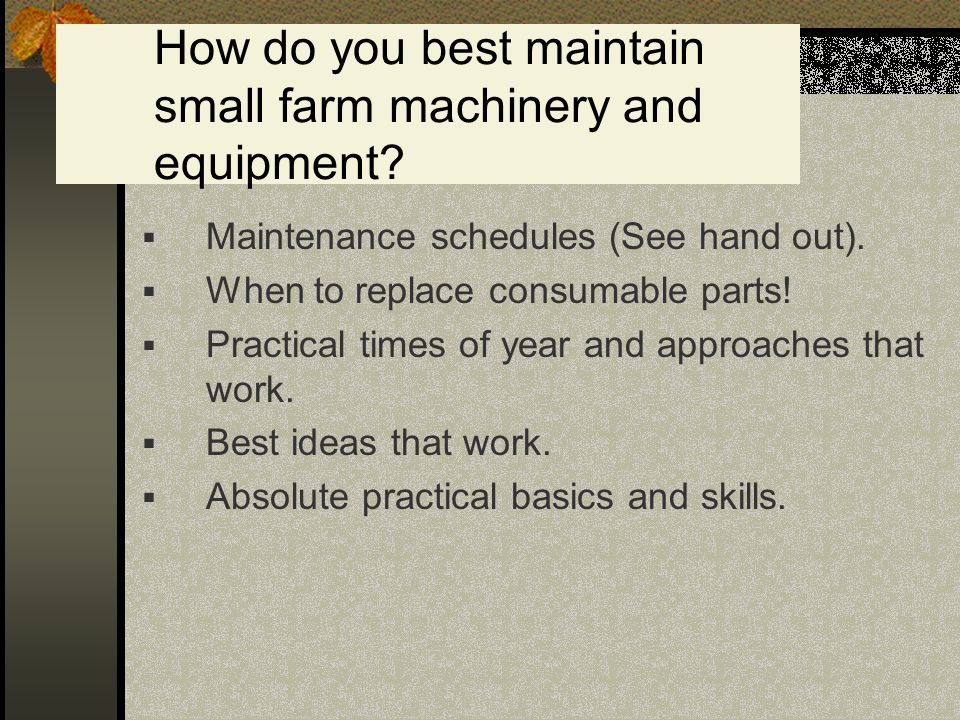 How do you best maintain small farm machinery and equipment?

▪ Maintenance schedules (See hand out).
▪ When to replace consumable parts!
▪ Practical times of year and approaches that work.
▪ Best ideas that work.
▪ Absolute practical basics and skills.